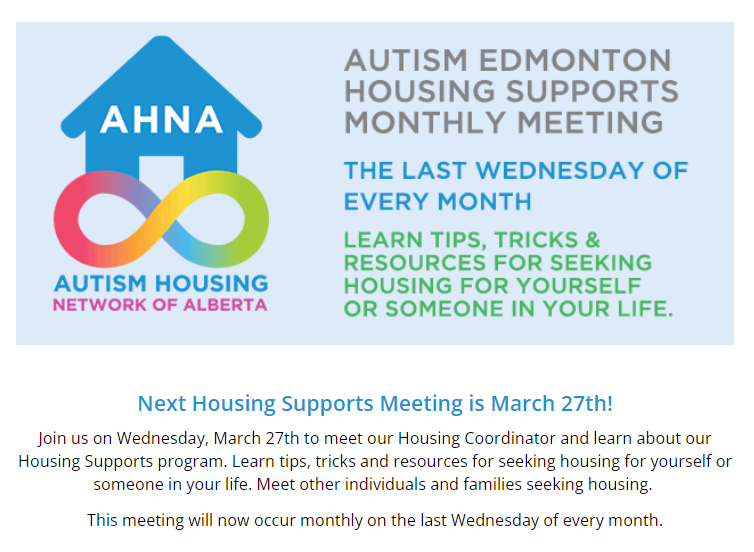 AHNA

AUTISM HOUSING
NETWORK OF ALBERTA

AUTISM EDMONTON HOUSING SUPPORTS MONTHLY MEETING

THE LAST WEDNESDAY OF EVERY MONTH

LEARN TIPS, TRICKS & RESOURCES FOR SEEKING HOUSING FOR YOURSELF OR SOMEONE IN YOUR LIFE.

Next Housing Supports Meeting is March 27th!

Join us on Wednesday, March 27th to meet our Housing Coordinator and learn about our Housing Supports program. Learn tips, tricks and resources for seeking housing for yourself or someone in your life. Meet other individuals and families seeking housing.

This meeting will now occur monthly on the last Wednesday of every month.